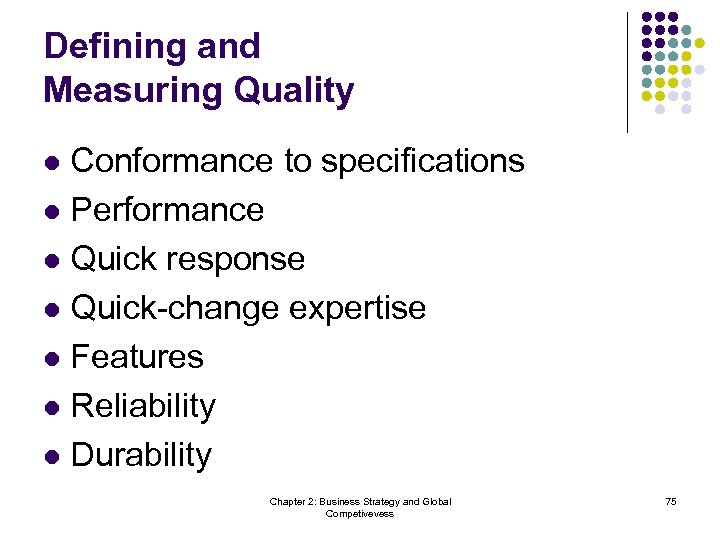 Defining and Measuring Quality

- Conformance to specifications
- Performance
- Quick response
- Quick-change expertise
- Features
- Reliability
- Durability

Chapter 2: Business Strategy and Global Competivevess

75